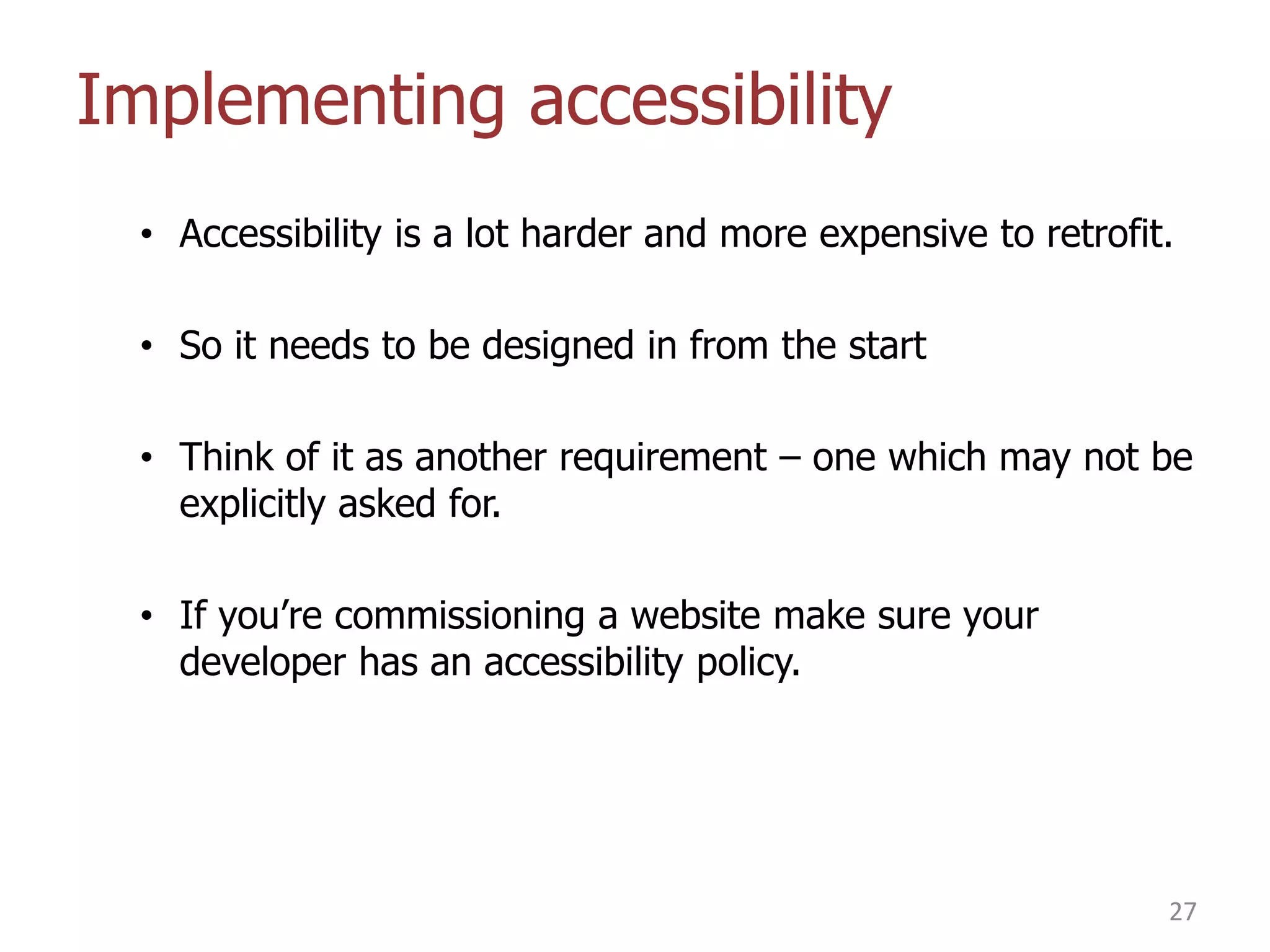 Implementing accessibility

• Accessibility is a lot harder and more expensive to retrofit.

• So it needs to be designed in from the start

• Think of it as another requirement – one which may not be explicitly asked for.

• If you’re commissioning a website make sure your developer has an accessibility policy.

27